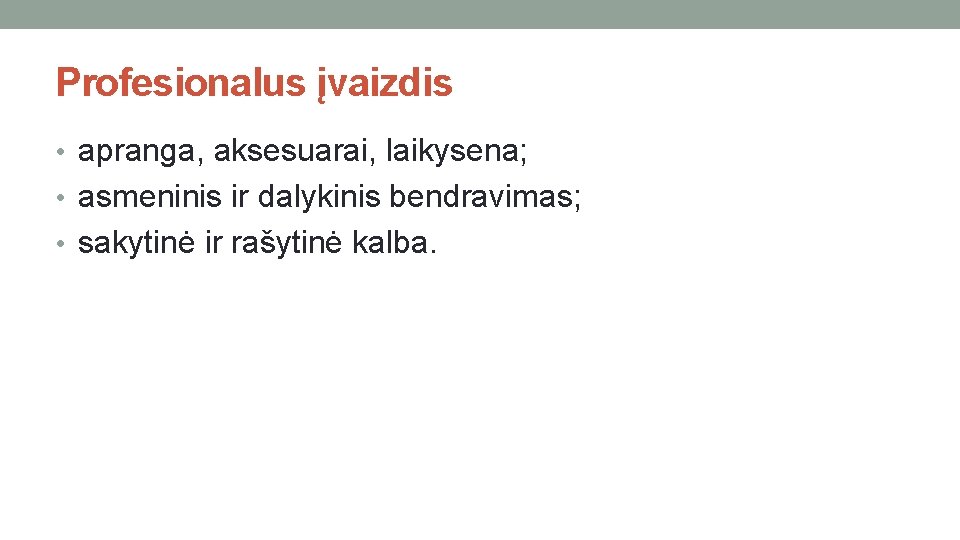 Profesionalus įvaizdis

• apranga, aksesuarai, laikysena;
• asmeninis ir dalykinis bendravimas;
• sakytinė ir rašytinė kalba.